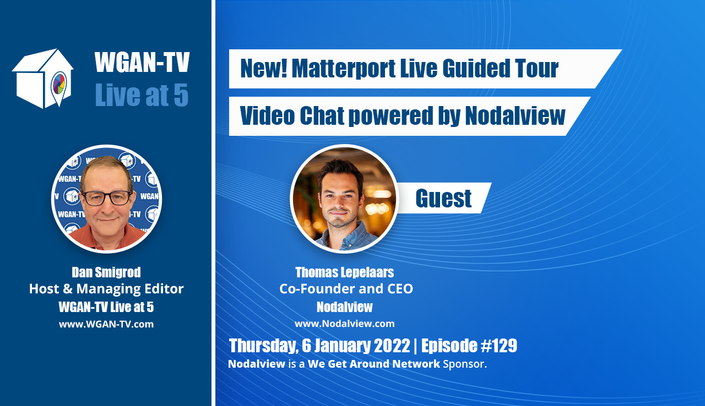 WGAN-TV
Live at 5

Dan Smigrod
Host & Managing Editor
WGAN-TV Live at 5
www.WGAN-TV.com

New! Matterport Live Guided Tour
Video Chat powered by Nodalview

Guest

Thomas Lepelaars
Co-Founder and CEO
Nodalview
www.Nodalview.com

Thursday, 6 January 2022 | Episode #129
Nodalview is a We Get Around Network Sponsor.